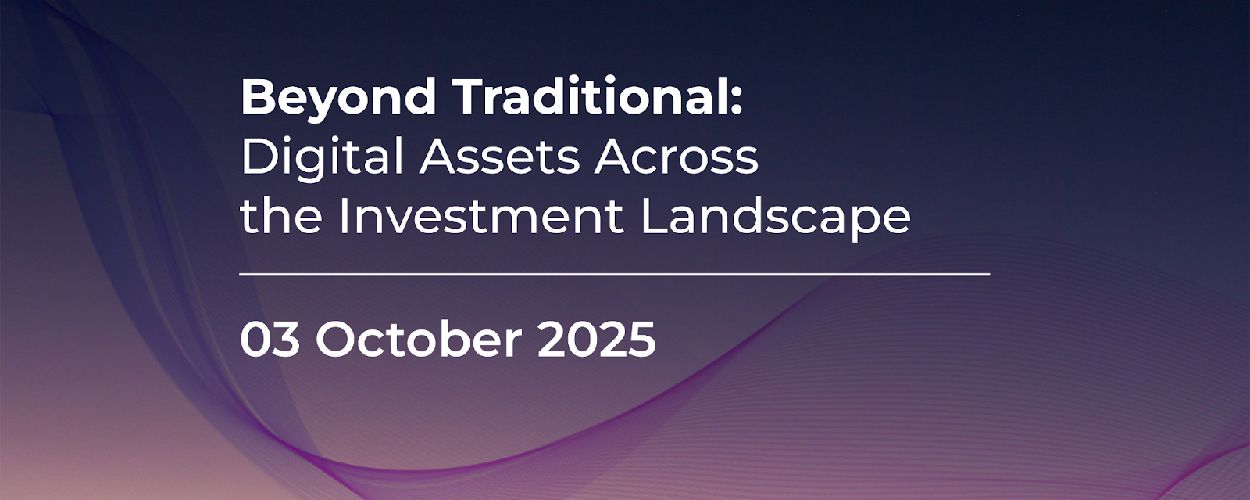 Beyond Traditional:
Digital Assets Across the Investment Landscape

03 October 2025